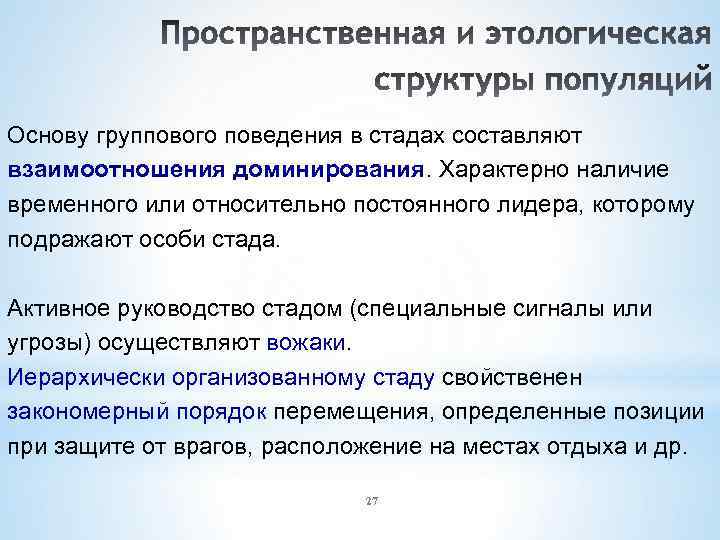 Пространственная и этологическая структуры популяций

Основу группового поведения в стадах составляют взаимоотношения доминирования. Характерно наличие временного или относительно постоянного лидера, которому подражают особи стада.

Активное руководство стадом (специальные сигналы или угрозы) осуществляют вожаки.
Иерархически организованному стаду свойственен закономерный порядок перемещения, определенные позиции при защите от врагов, расположение на местах отдыха и др.

27